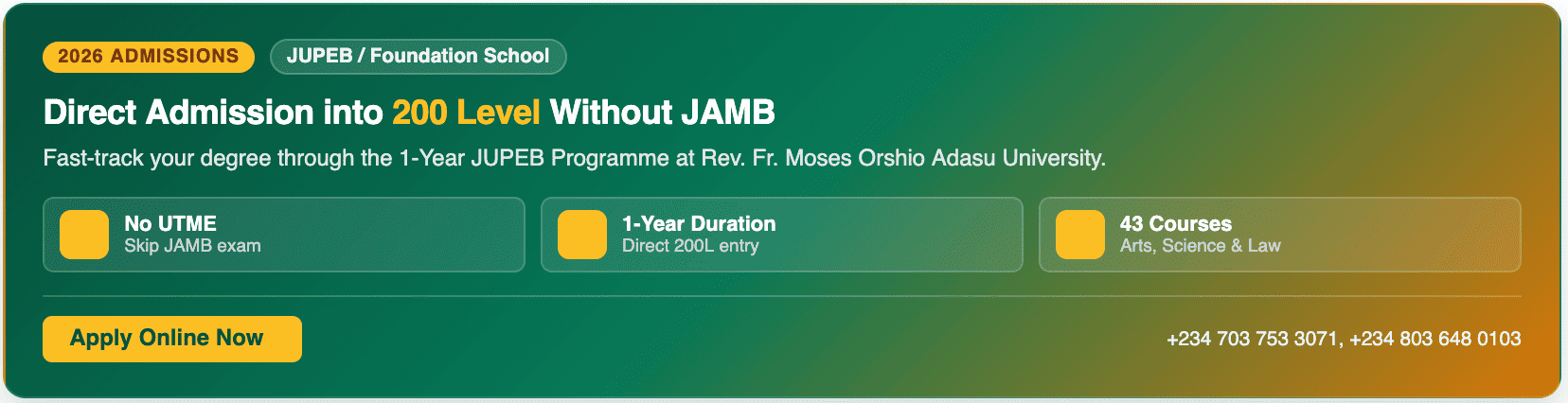 2026 ADMISSIONS

JUPEB / Foundation School

Direct Admission into 200 Level Without JAMB

Fast-track your degree through the 1-Year JUPEB Programme at Rev. Fr. Moses Orshio Adasu University.

No UTME
Skip JAMB exam

1-Year Duration
Direct 200L entry

43 Courses
Arts, Science & Law

Apply Online Now

+234 703 753 3071, +234 803 648 0103